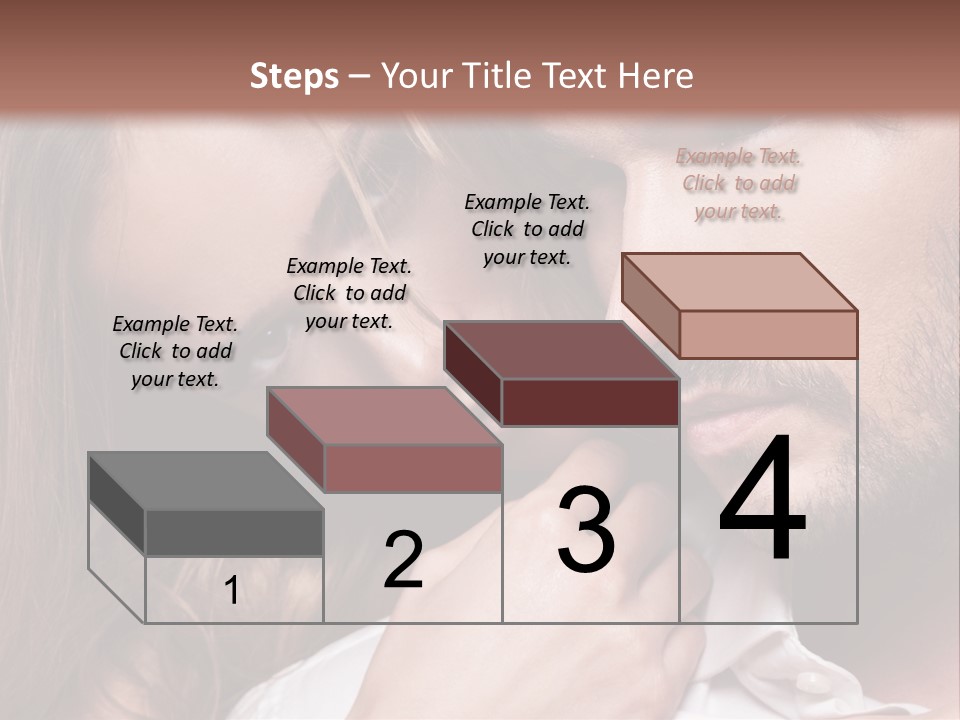 Steps – Your Title Text Here

Example Text. Click to add your text.

Example Text. Click to add your text.

Example Text. Click to add your text.

Example Text. Click to add your text.

1

2

3

4